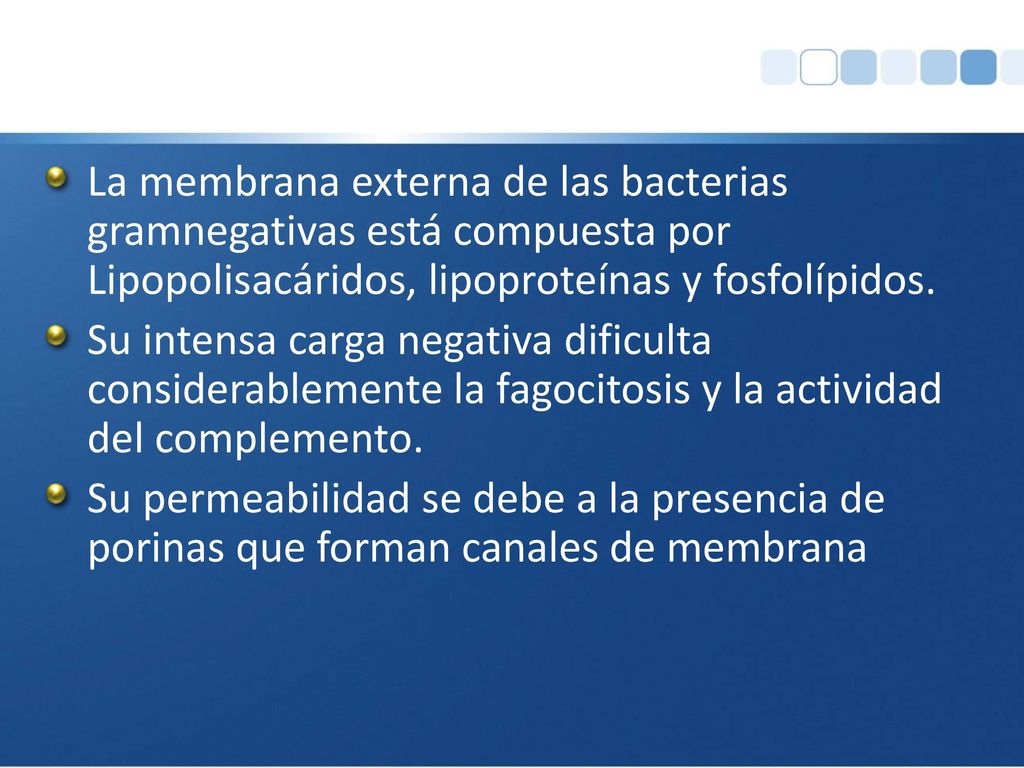 La membrana externa de las bacterias gramnegativas está compuesta por Lipopolisacáridos, lipoproteínas y fosfolípidos.

Su intensa carga negativa dificulta considerablemente la fagocitosis y la actividad del complemento.

Su permeabilidad se debe a la presencia de porinas que forman canales de membrana